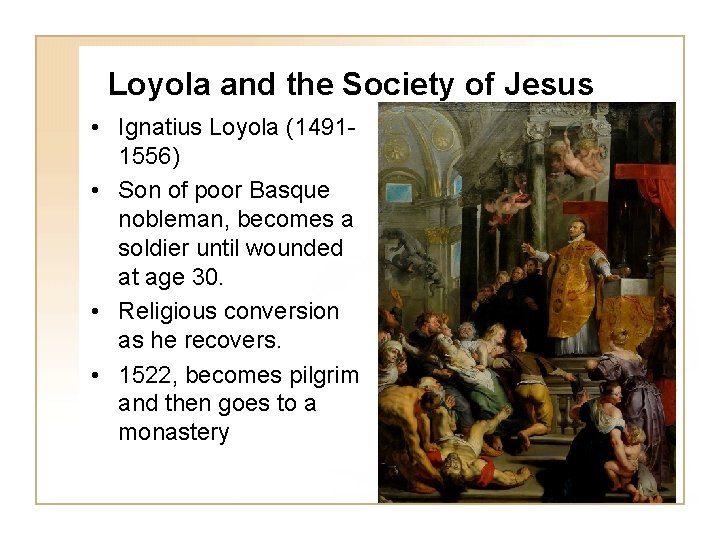 Loyola and the Society of Jesus

• Ignatius Loyola (1491-1556)
• Son of poor Basque nobleman, becomes a soldier until wounded at age 30.
• Religious conversion as he recovers.
• 1522, becomes pilgrim and then goes to a monastery